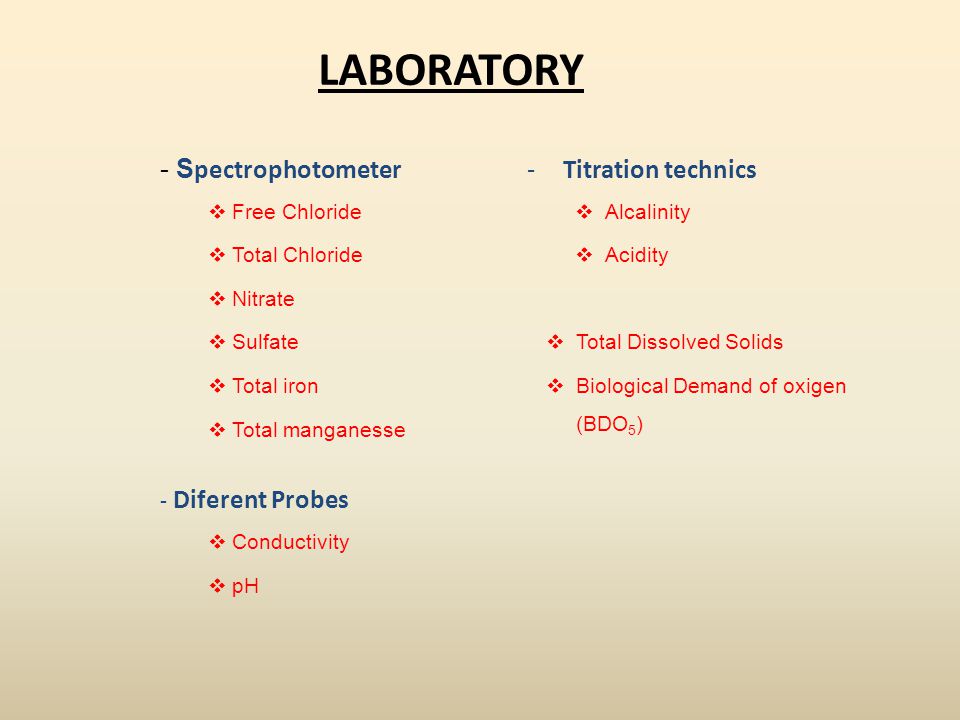 LABORATORY

- Spectrophotometer

❖ Free Chloride

❖ Total Chloride

❖ Nitrate

❖ Sulfate

❖ Total iron

❖ Total manganesse

- Diferent Probes

❖ Conductivity

❖ pH

- Titration technics

❖ Alcalinity

❖ Acidity

❖ Total Dissolved Solids

❖ Biological Demand of oxigen ($BDO_5$)